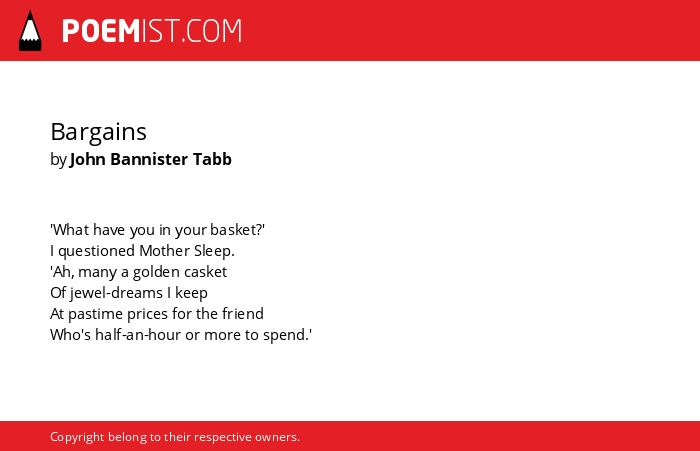 POEMIST.COM

Bargains
by John Bannister Tabb

'What have you in your basket?'
I questioned Mother Sleep.
'Ah, many a golden casket
Of jewel-dreams I keep
At pastime prices for the friend
Who's half-an-hour or more to spend.'

Copyright belong to their respective owners.